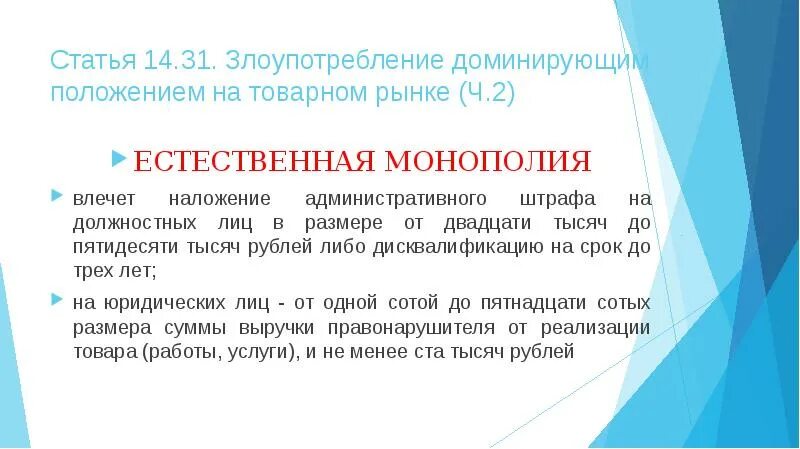 Статья 14.31. Злоупотребление доминирующим положением на товарном рынке (Ч.2)

ЕСТЕСТВЕННАЯ МОНОПОЛИЯ

влечет наложение административного штрафа на должностных лиц в размере от двадцати тысяч до пятидесяти тысяч рублей либо дисквалификацию на срок до трех лет;

на юридических лиц - от одной сотой до пятнадцати сотых размера суммы выручки правонарушителя от реализации товара (работы, услуги), и не менее ста тысяч рублей